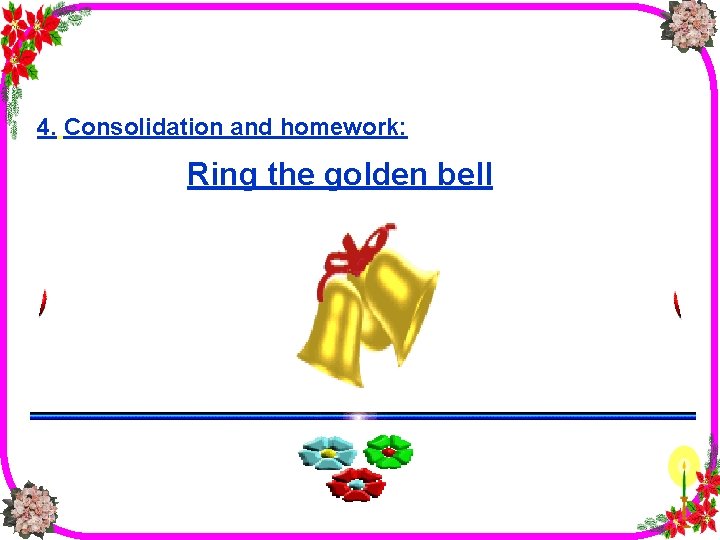 4. Consolidation and homework:

Ring the golden bell